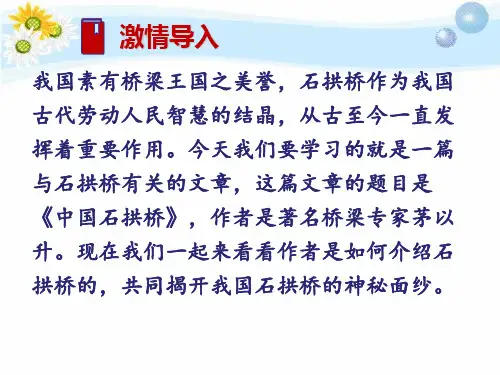 激情导入

我国素有桥梁王国之美誉，石拱桥作为我国古代劳动人民智慧的结晶，从古至今一直发挥着重要作用。今天我们要学习的就是一篇与石拱桥有关的文章，这篇文章的题目是《中国石拱桥》，作者是著名桥梁专家茅以升。现在我们一起来看看作者是如何介绍石拱桥的，共同揭开我国石拱桥的神秘面纱。